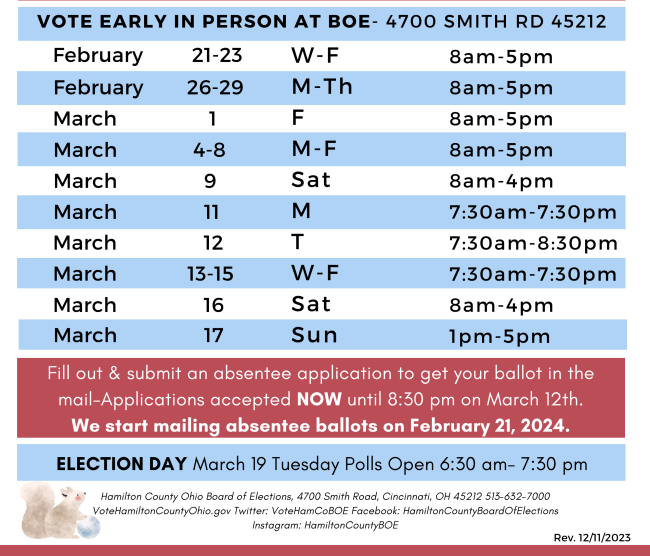 VOTE EARLY IN PERSON AT BOE- 4700 SMITH RD 45212

| | | | |
|---|---|---|---|
| February | 21-23 | W-F | 8am-5pm |
| February | 26-29 | M-Th | 8am-5pm |
| March | 1 | F | 8am-5pm |
| March | 4-8 | M-F | 8am-5pm |
| March | 9 | Sat | 8am-4pm |
| March | 11 | M | 7:30am-7:30pm |
| March | 12 | T | 7:30am-8:30pm |
| March | 13-15 | W-F | 7:30am-7:30pm |
| March | 16 | Sat | 8am-4pm |
| March | 17 | Sun | 1pm-5pm |

Fill out & submit an absentee application to get your ballot in the mail-Applications accepted NOW until 8:30 pm on March 12th. We start mailing absentee ballots on February 21, 2024.

ELECTION DAY March 19 Tuesday Polls Open 6:30 am- 7:30 pm

Hamilton County Ohio Board of Elections, 4700 Smith Road, Cincinnati, OH 45212 513-632-7000 VoteHamiltonCountyOhio.gov Twitter: VoteHamCoBOE Facebook: HamiltonCountyBoardOfElections Instagram: HamiltonCountyBOE

Rev. 12/11/2023